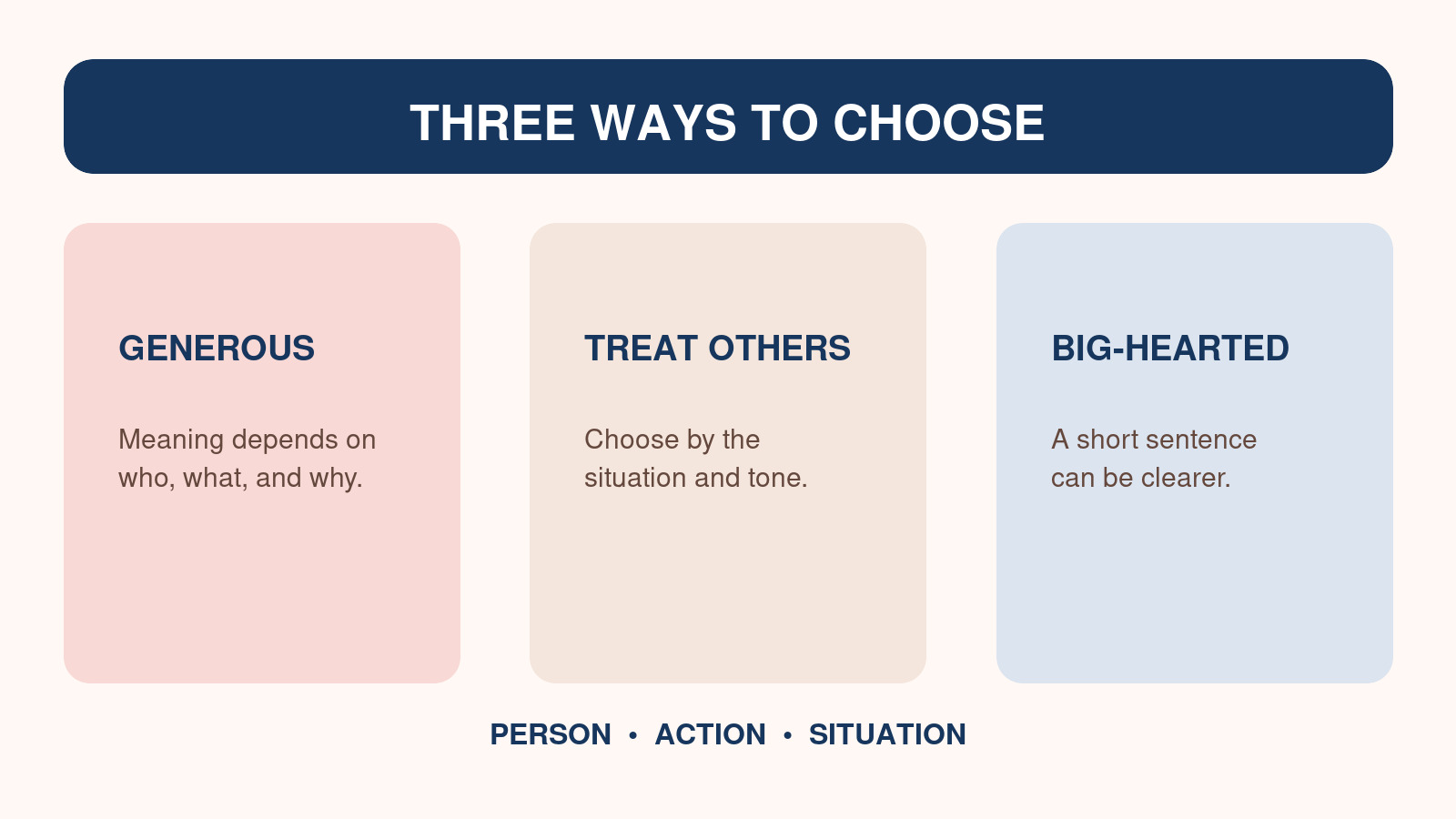 THREE WAYS TO CHOOSE

GENEROUS

Meaning depends on who, what, and why.

TREAT OTHERS

Choose by the situation and tone.

BIG-HEARTED

A short sentence can be clearer.

PERSON • ACTION • SITUATION